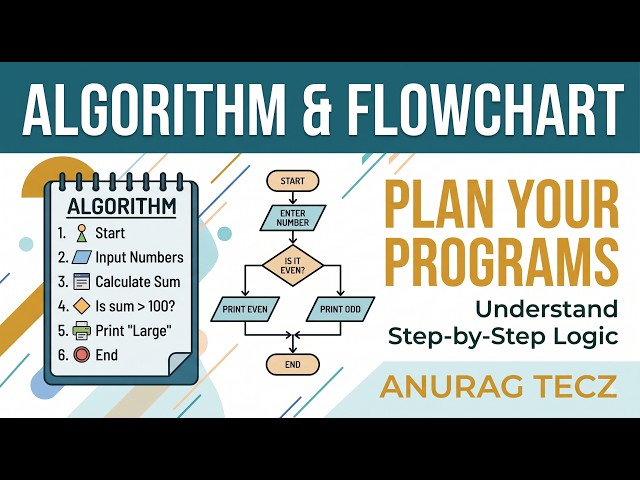 ALGORITHM & FLOWCHART

ALGORITHM
1. Start
2. Input Numbers
3. Calculate Sum
4. Is sum > 100?
5. Print "Large"
6. End

START
ENTER NUMBER
IS IT EVEN?
PRINT EVEN
PRINT ODD
END

PLAN YOUR PROGRAMS
Understand Step-by-Step Logic

ANURAG TECZ